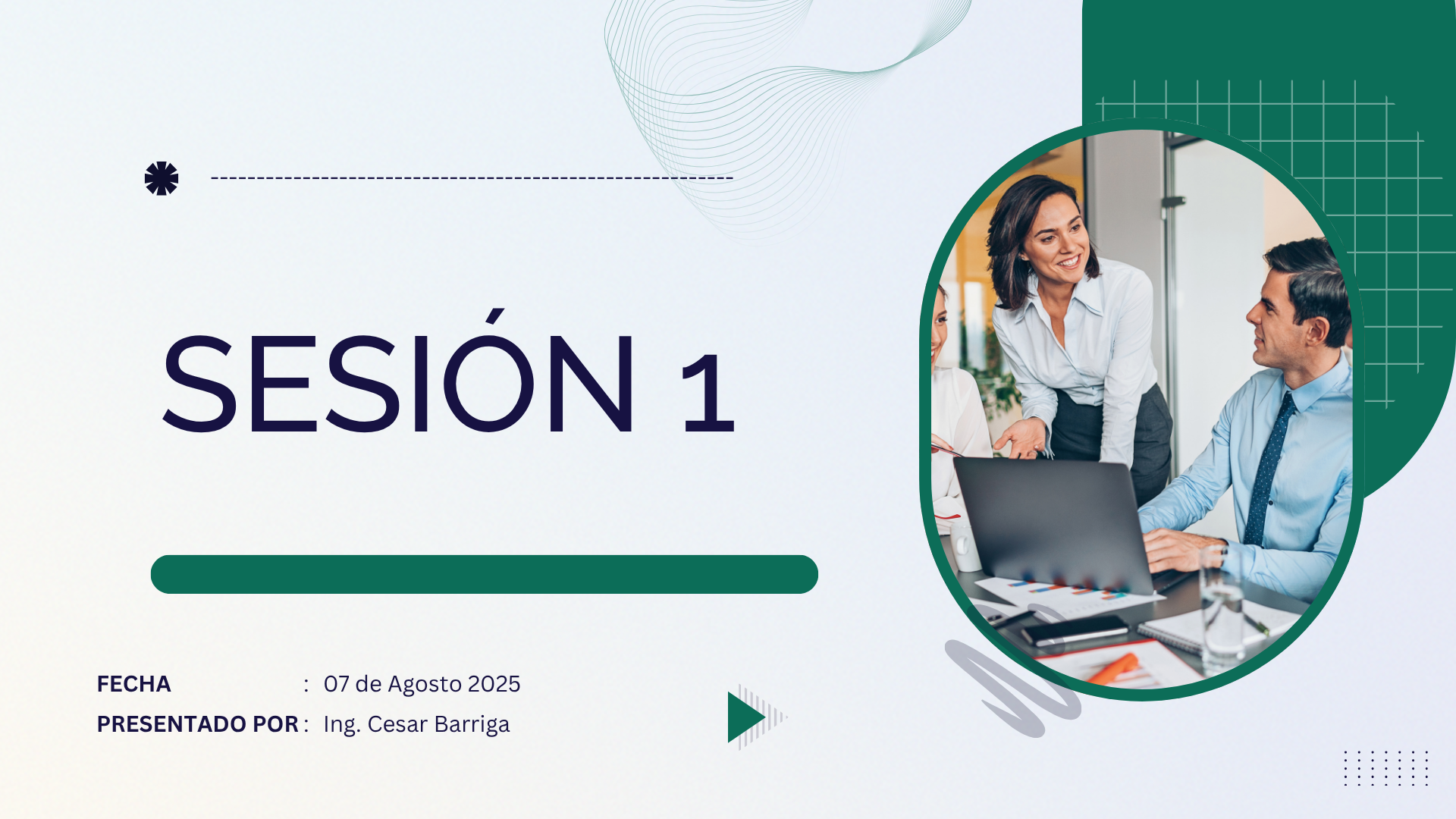 SESIÓN 1

FECHA : 07 de Agosto 2025
PRESENTADO POR : Ing. Cesar Barriga